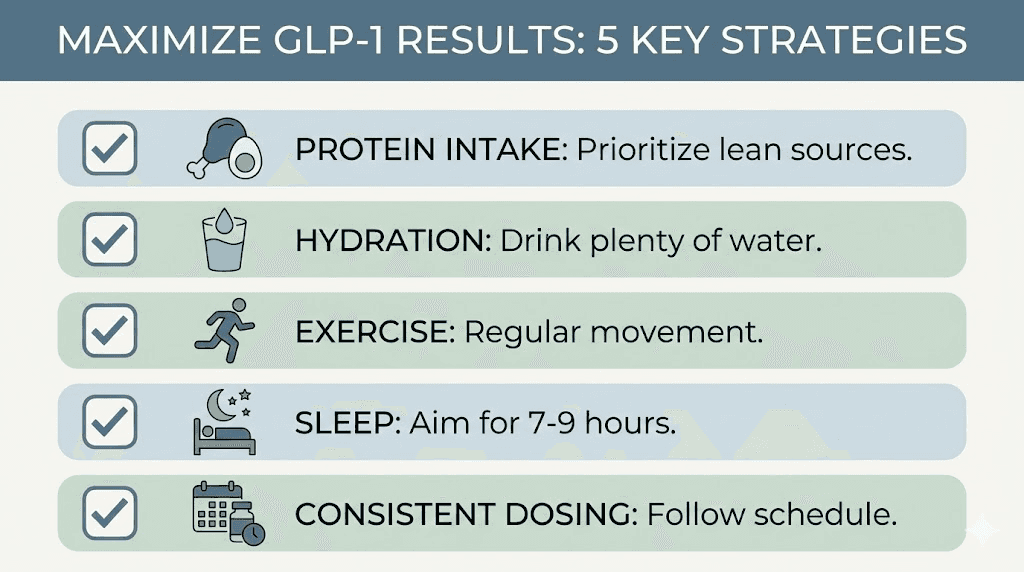 MAXIMIZE GLP-1 RESULTS: 5 KEY STRATEGIES

PROTEIN INTAKE: Prioritize lean sources.

HYDRATION: Drink plenty of water.

EXERCISE: Regular movement.

SLEEP: Aim for 7-9 hours.

CONSISTENT DOSING: Follow schedule.